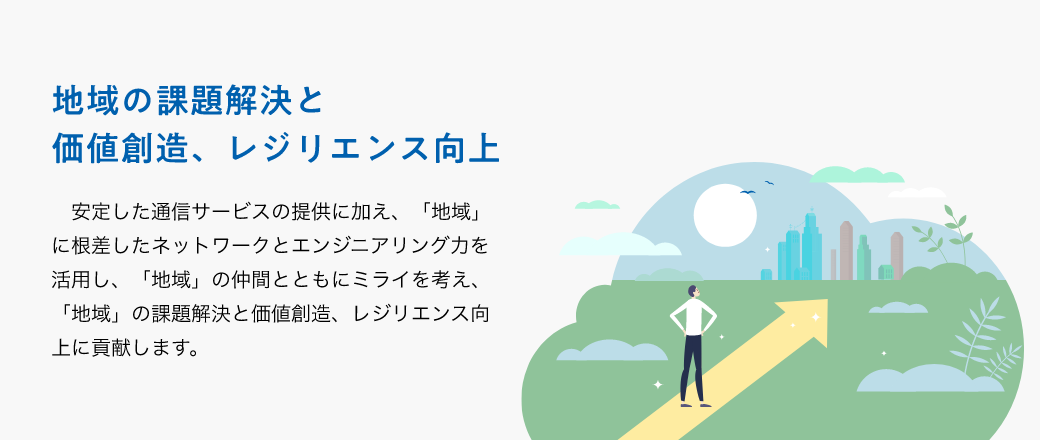 地域の課題解決と
価値創造、レジリエンス向上

安定した通信サービスの提供に加え、「地域」に根差したネットワークとエンジニアリング力を活用し、「地域」の仲間とともにミライを考え、「地域」の課題解決と価値創造、レジリエンス向上に貢献します。